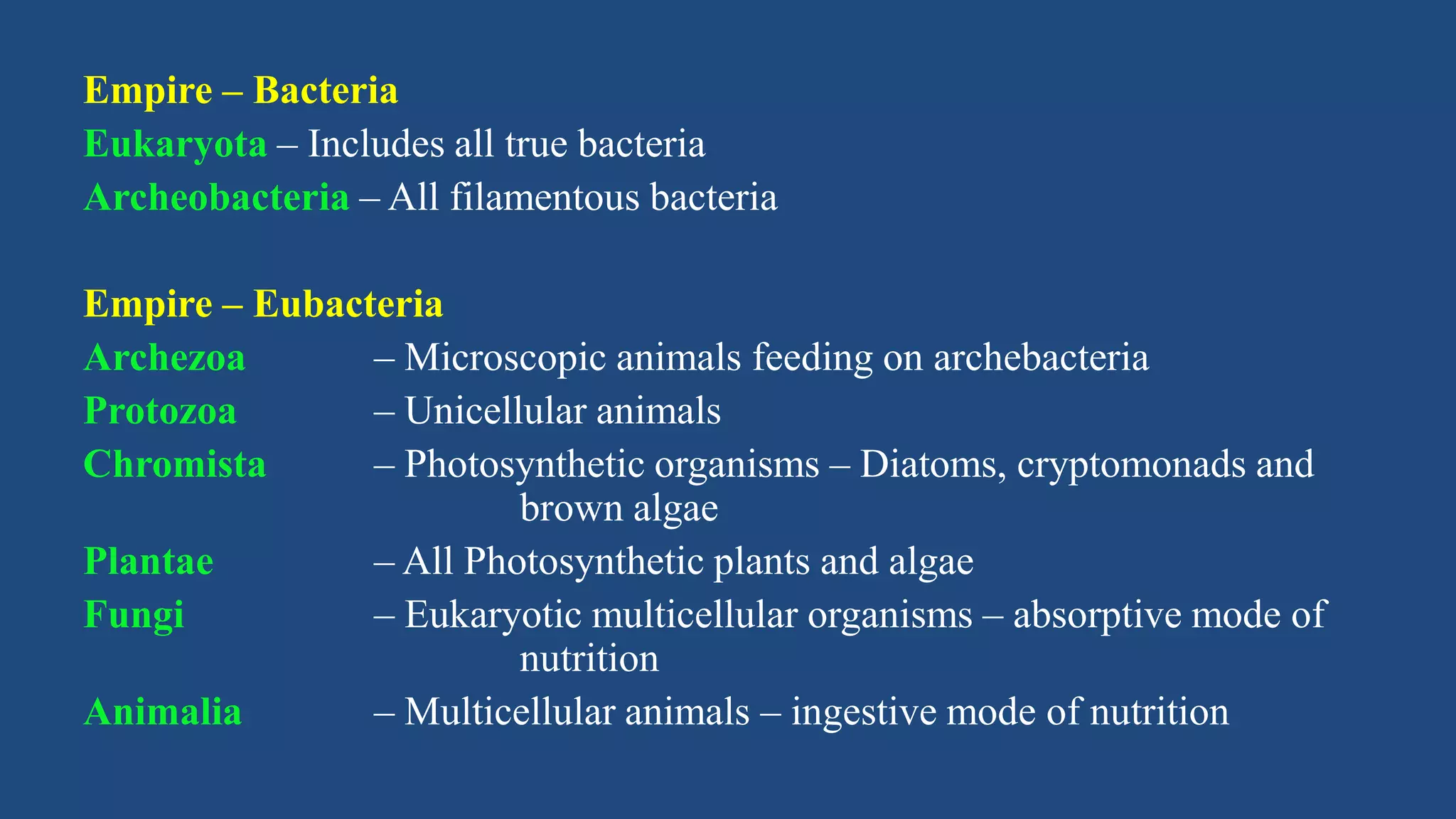 Empire – Bacteria
Eukaryota – Includes all true bacteria
Archeobacteria – All filamentous bacteria

Empire – Eubacteria
Archezoa – Microscopic animals feeding on archebacteria
Protozoa – Unicellular animals
Chromista – Photosynthetic organisms – Diatoms, cryptomonads and brown algae
Plantae – All Photosynthetic plants and algae
Fungi – Eukaryotic multicellular organisms – absorptive mode of nutrition
Animalia – Multicellular animals – ingestive mode of nutrition